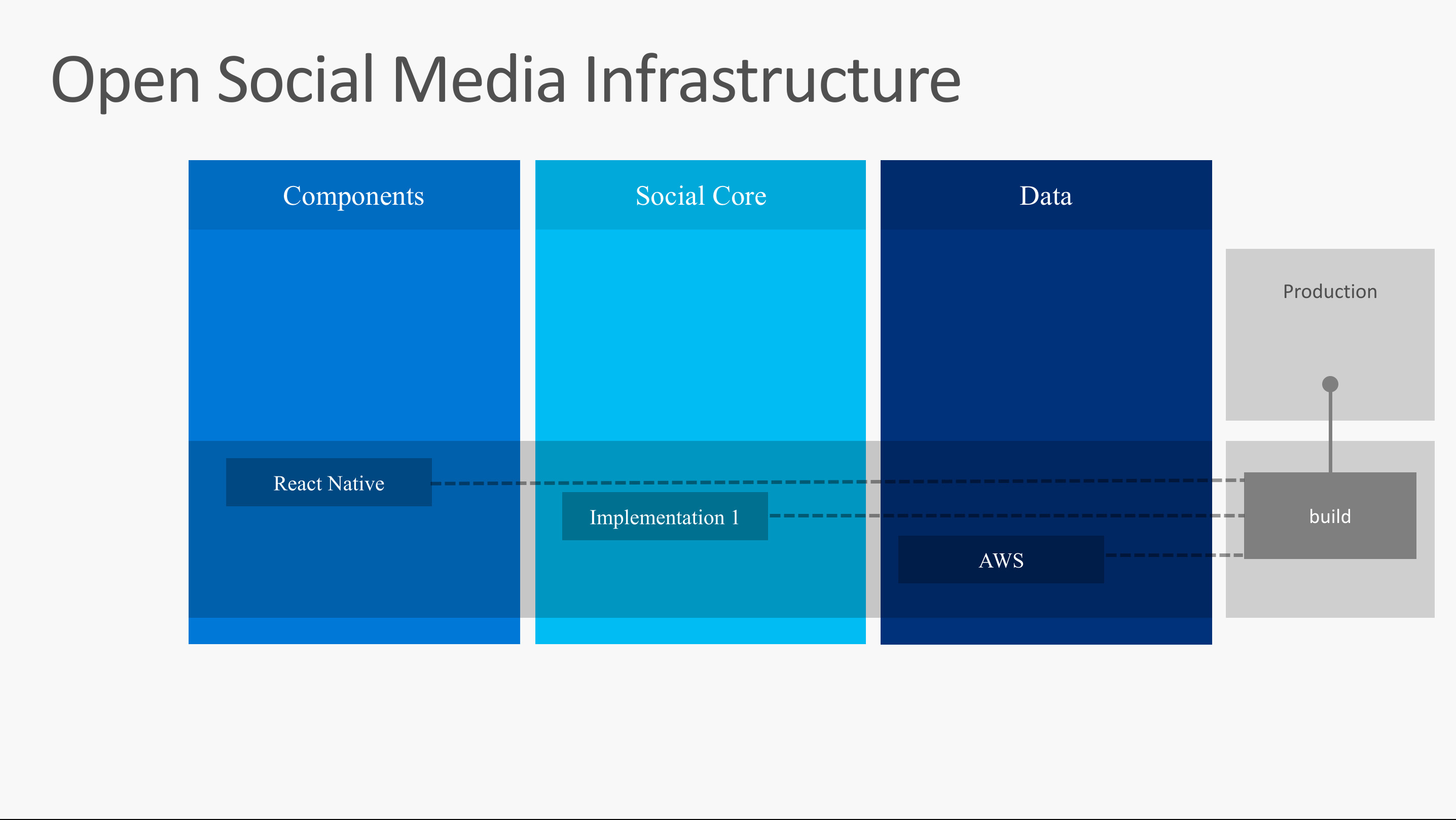 Open Social Media Infrastructure

Components

Social Core

Data

Production

React Native

Implementation 1

AWS

build